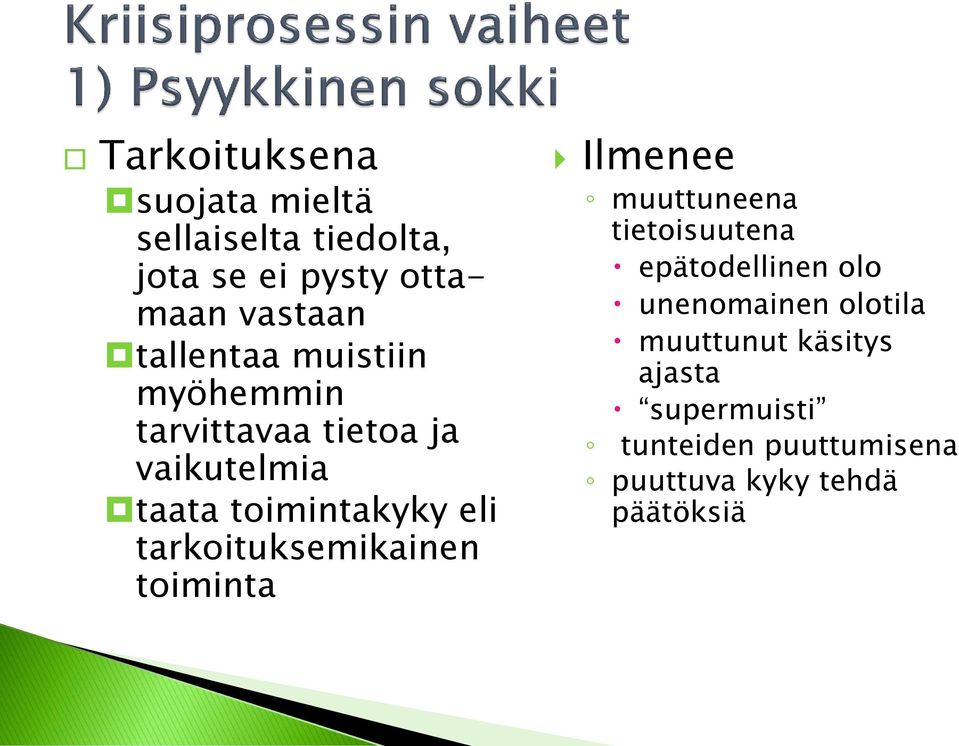 Kriisiprosessin vaiheet
1) Psyykkinen sokki

Tarkoituksena
suojata mieltä sellaiselta tiedolta, jota se ei pysty ottamaan vastaan
tallentaa muistiin myöhemmin tarvittavaa tietoa ja vaikutelmia
taata toimintakyky eli tarkoituksemikainen toiminta

Ilmenee
muuttuneena tietoisuutena
epätodellinen olo
unenomainen olotila
muuttunut käsitys ajasta
“supermuisti”
tunteiden puuttumisena
puuttuva kyky tehdä päätöksiä